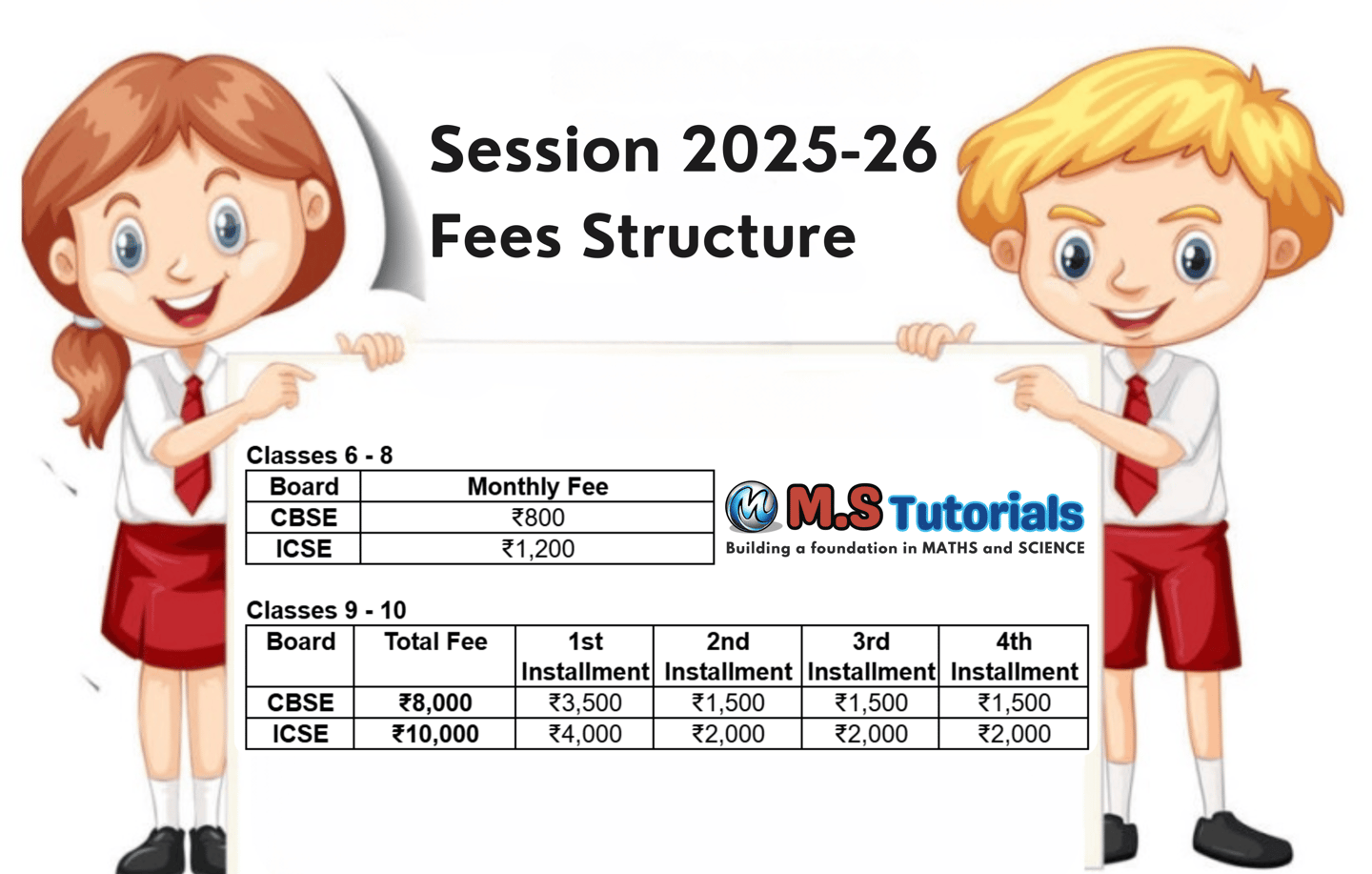 Session 2025-26
Fees Structure

Classes 6 - 8

| Board | Monthly Fee |
|---|---|
| CBSE | ₹800 |
| ICSE | ₹1,200 |

M.S Tutorials
Building a foundation in MATHS and SCIENCE

Classes 9 - 10

| Board | Total Fee | 1st Installment | 2nd Installment | 3rd Installment | 4th Installment |
|---|---|---|---|---|---|
| CBSE | ₹8,000 | ₹3,500 | ₹1,500 | ₹1,500 | ₹1,500 |
| ICSE | ₹10,000 | ₹4,000 | ₹2,000 | ₹2,000 | ₹2,000 |